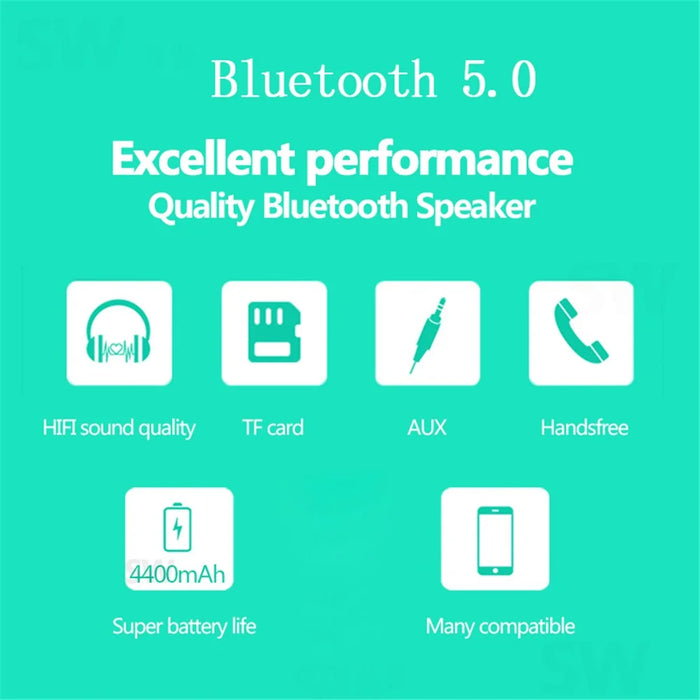 Bluetooth 5.0

Excellent performance
Quality Bluetooth Speaker

HIFI sound quality

TF card

AUX

Handsfree

4400mAh

Super battery life

Many compatible